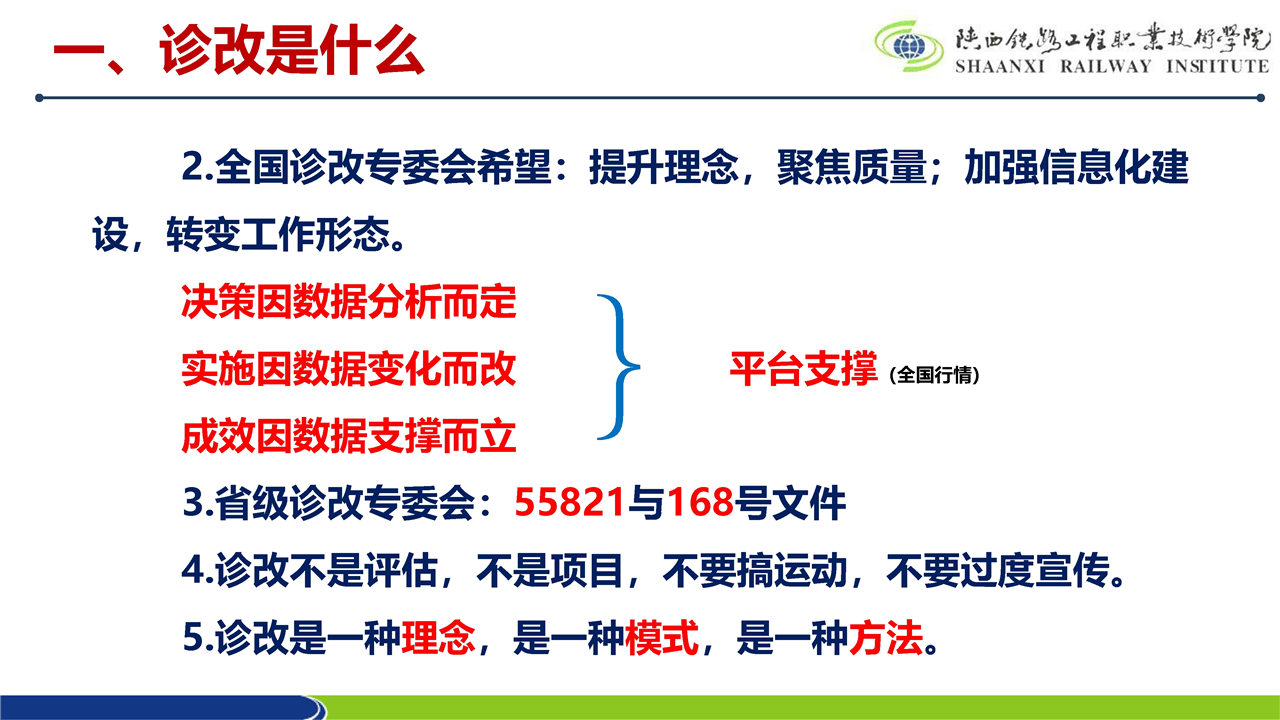 一、诊改是什么

陕西铁路工程职业技术学院
SHAANXI RAILWAY INSTITUTE

2.全国诊改专委会希望：提升理念，聚焦质量；加强信息化建设，转变工作形态。

决策因数据分析而定
实施因数据变化而改
成效因数据支撑而立

平台支撑（全国行情）

3.省级诊改专委会：55821与168号文件

4.诊改不是评估，不是项目，不要搞运动，不要过度宣传。

5.诊改是一种理念，是一种模式，是一种方法。